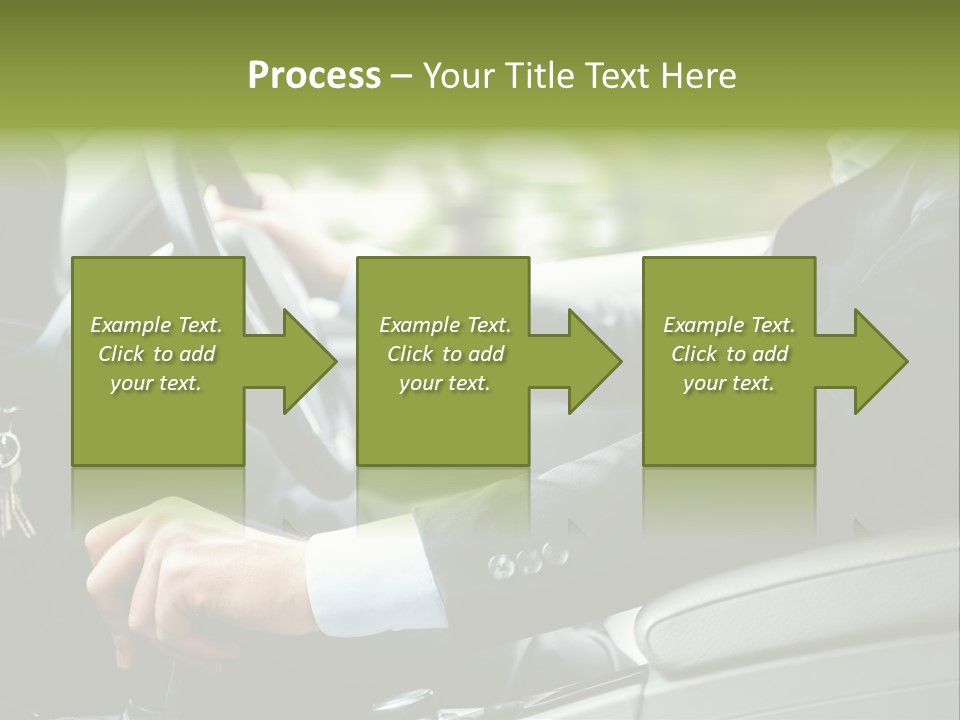 Process – Your Title Text Here

Example Text. Click to add your text.

Example Text. Click to add your text.

Example Text. Click to add your text.